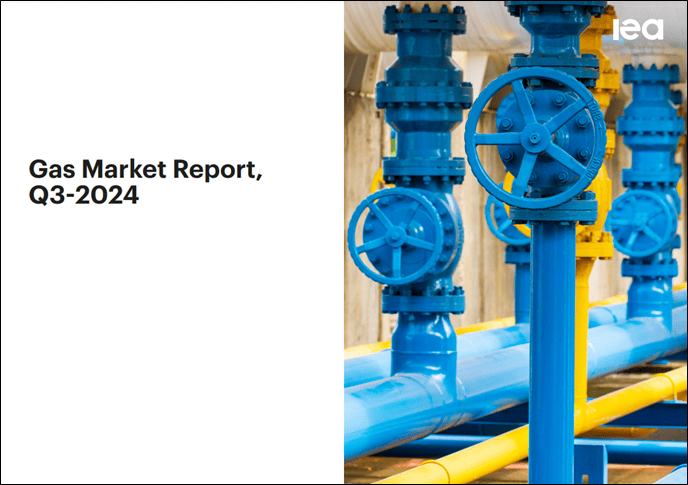 Gas Market Report, Q3-2024

iea